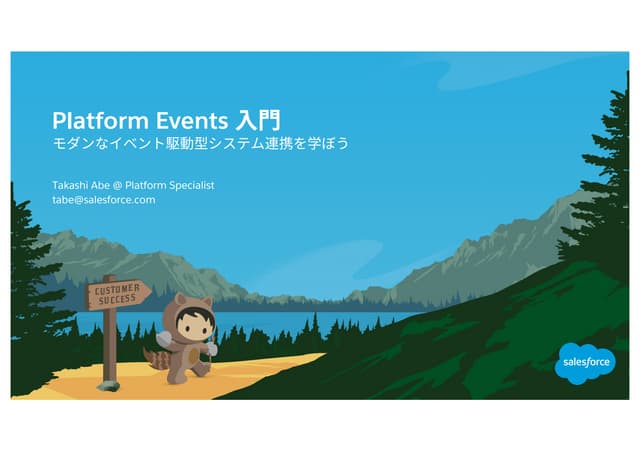 Platform Events 入門
モダンなイベント駆動型システム連携を学ぼう

Takashi Abe @ Platform Specialist
tabe@salesforce.com

CUSTOMER SUCCESS

salesforce